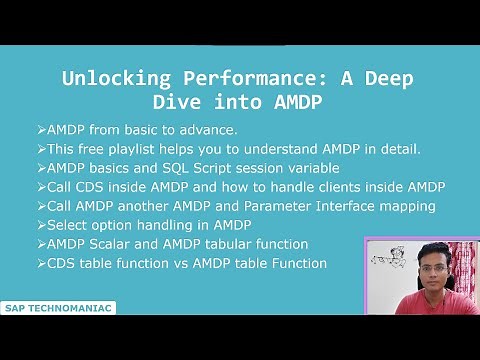 Unlocking Performance: A Deep Dive into AMDP

➢AMDP from basic to advance.
➢This free playlist helps you to understand AMDP in detail.
➢AMDP basics and SQL Script session variable
➢Call CDS inside AMDP and how to handle clients inside AMDP
➢Call AMDP another AMDP and Parameter Interface mapping
➢Select option handling in AMDP
➢AMDP Scalar and AMDP tabular function
➢CDS table function vs AMDP table Function

SAP TECHNOMANIAC